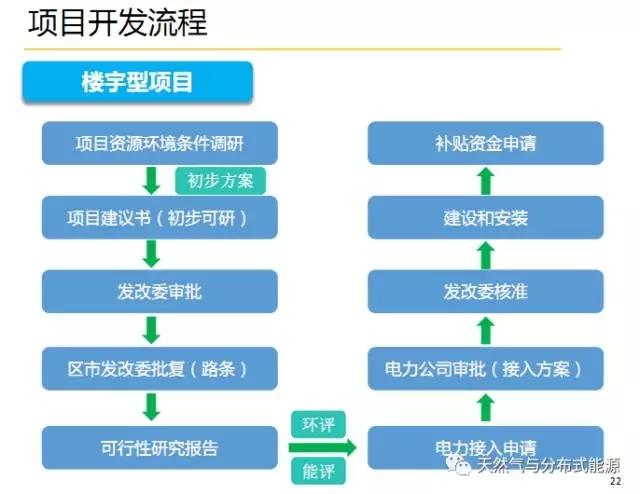 项目开发流程

楼宇型项目

项目资源环境条件调研

初步方案

项目建议书（初步可研）

发改委审批

区市发改委批复（路条）

可行性研究报告

环评

能评

电力接入申请

电力公司审批（接入方案）

发改委核准

建设和安装

补贴资金申请

天然气与分布式能源

22